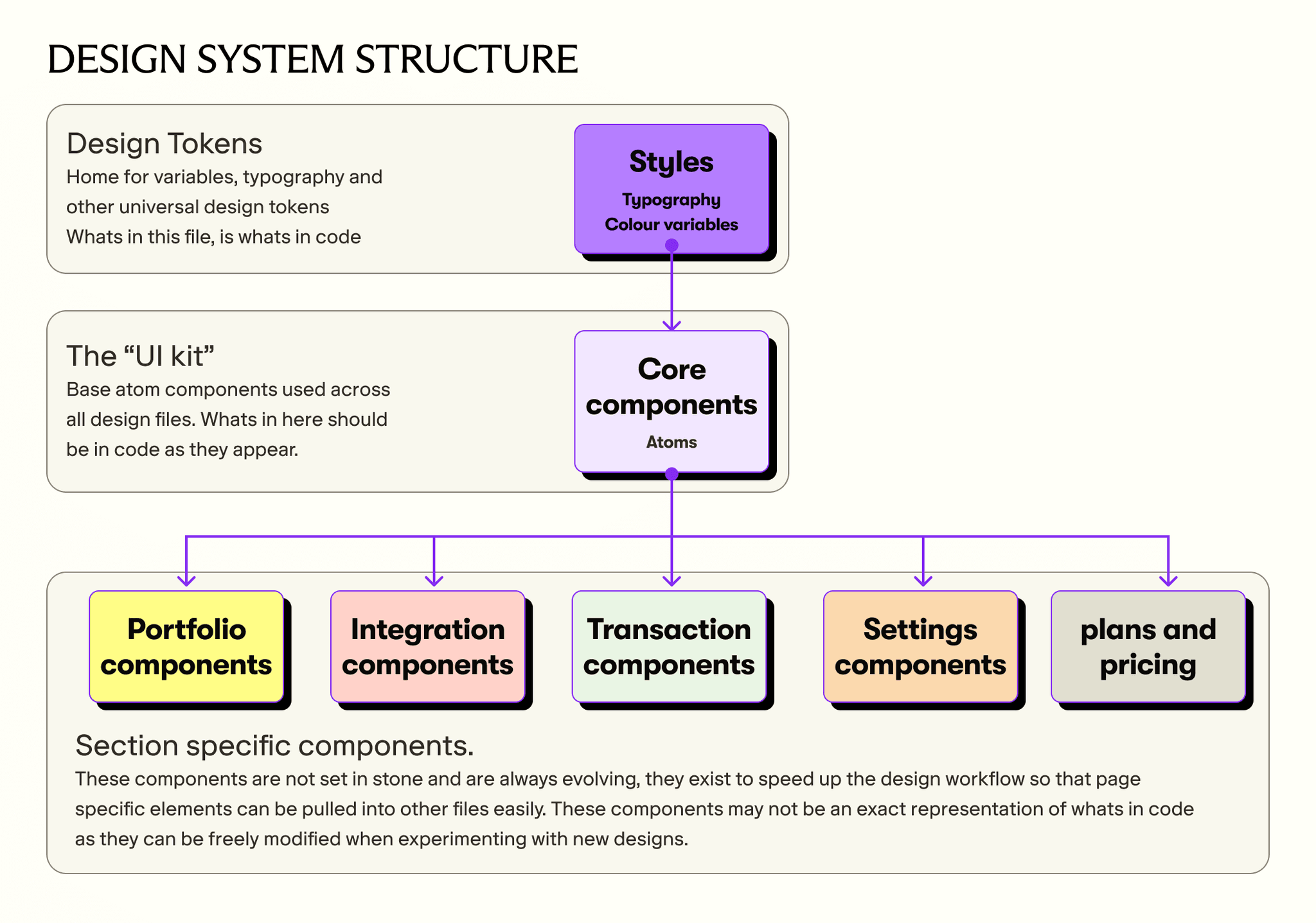 DESIGN SYSTEM STRUCTURE

Design Tokens
Home for variables, typography and other universal design tokens
Whats in this file, is whats in code

Styles
Typography
Colour variables

The “UI kit”
Base atom components used across all design files. Whats in here should be in code as they appear.

Core components
Atoms

Portfolio components

Integration components

Transaction components

Settings components

plans and pricing

Section specific components.
These components are not set in stone and are always evolving, they exist to speed up the design workflow so that page specific elements can be pulled into other files easily. These components may not be an exact representation of whats in code as they can be freely modified when experimenting with new designs.